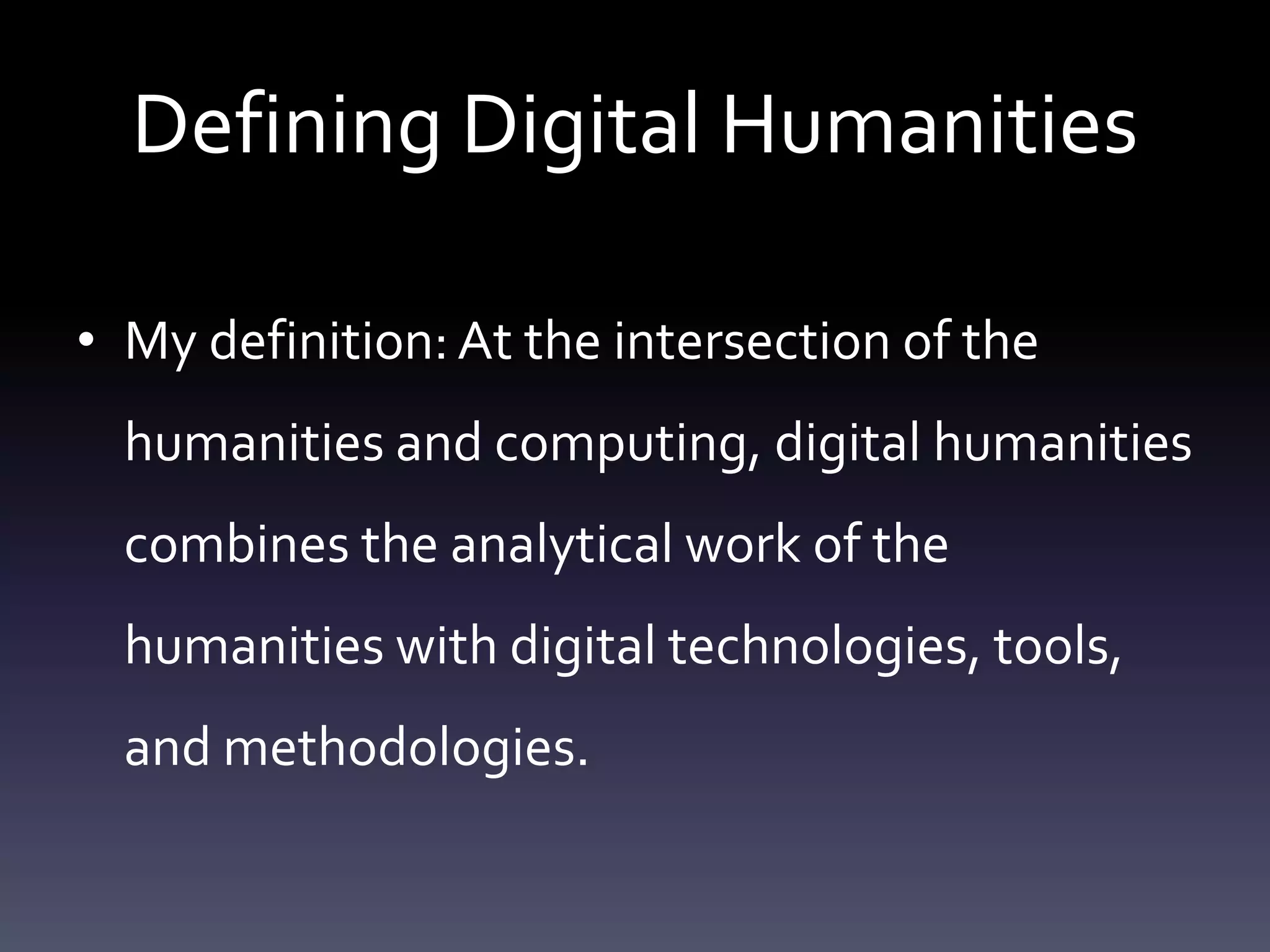 Defining Digital Humanities

• My definition: At the intersection of the humanities and computing, digital humanities combines the analytical work of the humanities with digital technologies, tools, and methodologies.